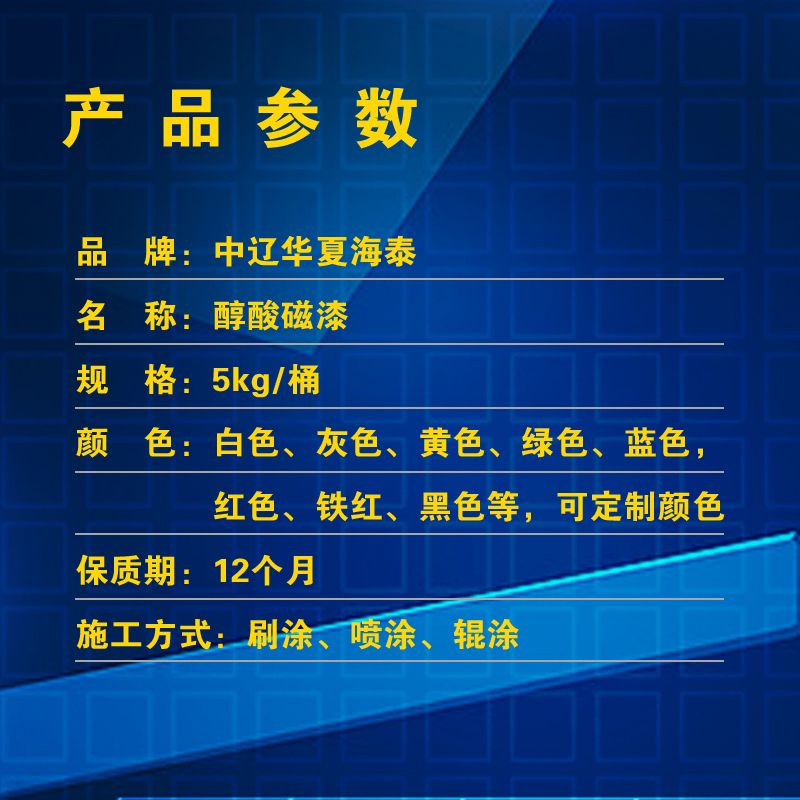 产品参数

品　牌：中辽华夏海泰

名　称：醇酸磁漆

规　格：5kg/桶

颜　色：白色、灰色、黄色、绿色、蓝色，红色、铁红、黑色等，可定制颜色

保质期：12个月

施工方式：刷涂、喷涂、辊涂